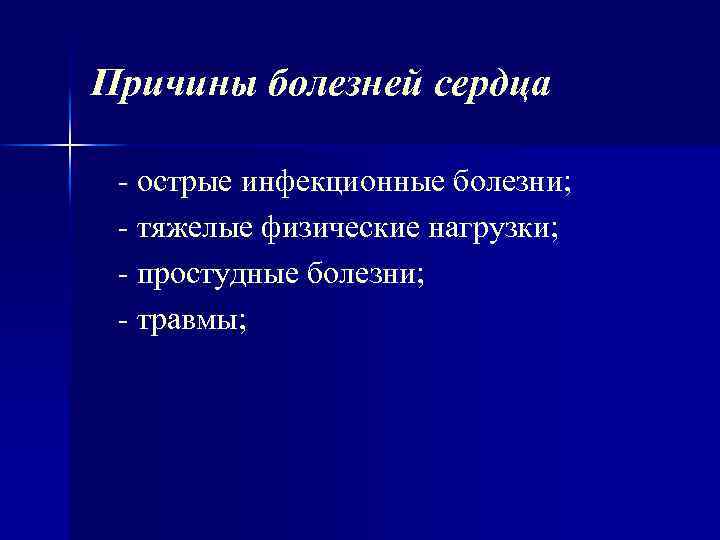 Причины болезней сердца

- острые инфекционные болезни;
- тяжелые физические нагрузки;
- простудные болезни;
- травмы;